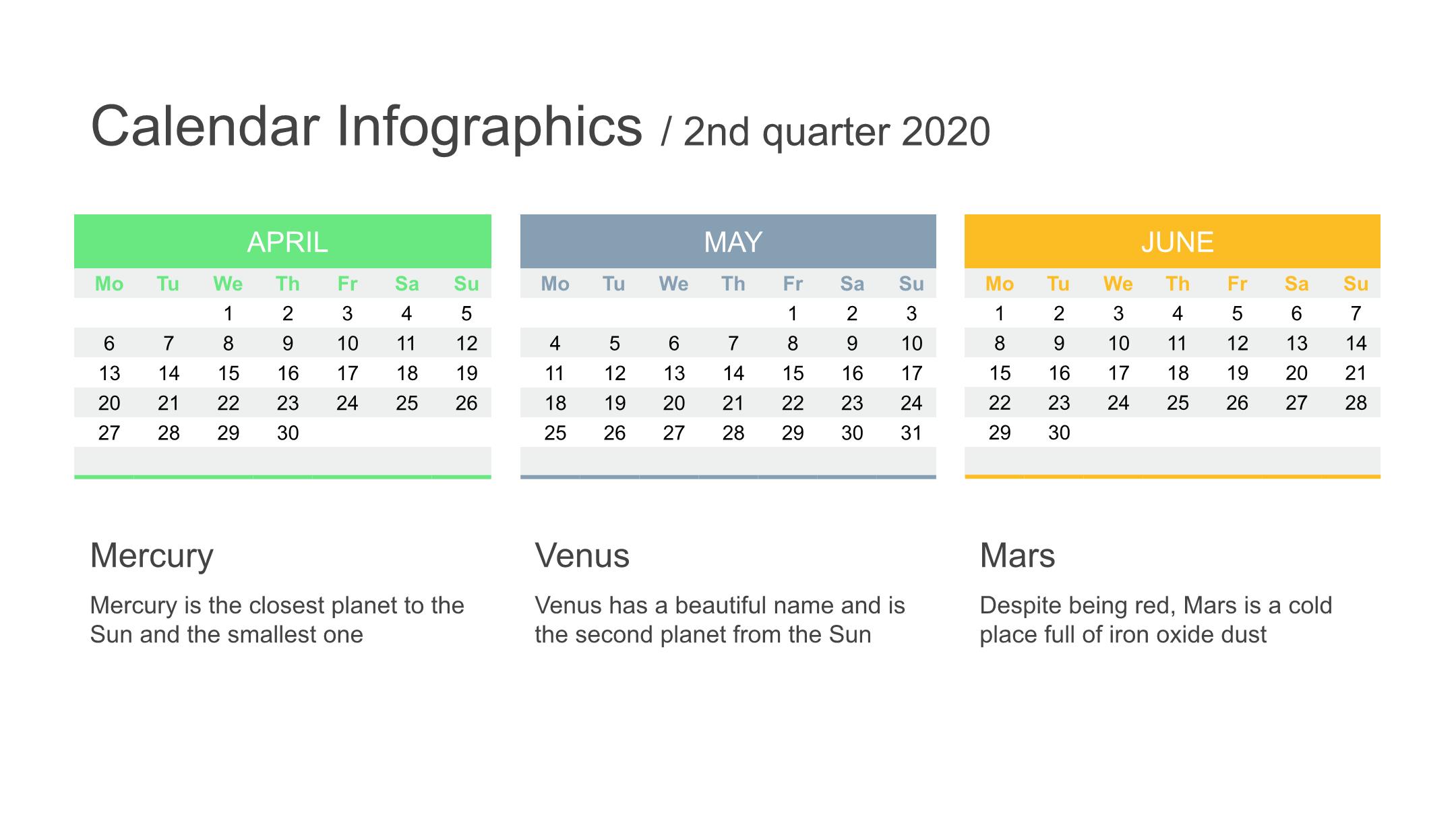 Calendar Infographics / 2nd quarter 2020

APRIL

| Mo | Tu | We | Th | Fr | Sa | Su |
|---|---|---|---|---|---|---|
|  |  | 1 | 2 | 3 | 4 | 5 |
| 6 | 7 | 8 | 9 | 10 | 11 | 12 |
| 13 | 14 | 15 | 16 | 17 | 18 | 19 |
| 20 | 21 | 22 | 23 | 24 | 25 | 26 |
| 27 | 28 | 29 | 30 |  |  |  |

MAY

| Mo | Tu | We | Th | Fr | Sa | Su |
|---|---|---|---|---|---|---|
|  |  |  |  | 1 | 2 | 3 |
| 4 | 5 | 6 | 7 | 8 | 9 | 10 |
| 11 | 12 | 13 | 14 | 15 | 16 | 17 |
| 18 | 19 | 20 | 21 | 22 | 23 | 24 |
| 25 | 26 | 27 | 28 | 29 | 30 | 31 |

JUNE

| Mo | Tu | We | Th | Fr | Sa | Su |
|---|---|---|---|---|---|---|
| 1 | 2 | 3 | 4 | 5 | 6 | 7 |
| 8 | 9 | 10 | 11 | 12 | 13 | 14 |
| 15 | 16 | 17 | 18 | 19 | 20 | 21 |
| 22 | 23 | 24 | 25 | 26 | 27 | 28 |
| 29 | 30 |  |  |  |  |  |

Mercury

Mercury is the closest planet to the Sun and the smallest one

Venus

Venus has a beautiful name and is the second planet from the Sun

Mars

Despite being red, Mars is a cold place full of iron oxide dust